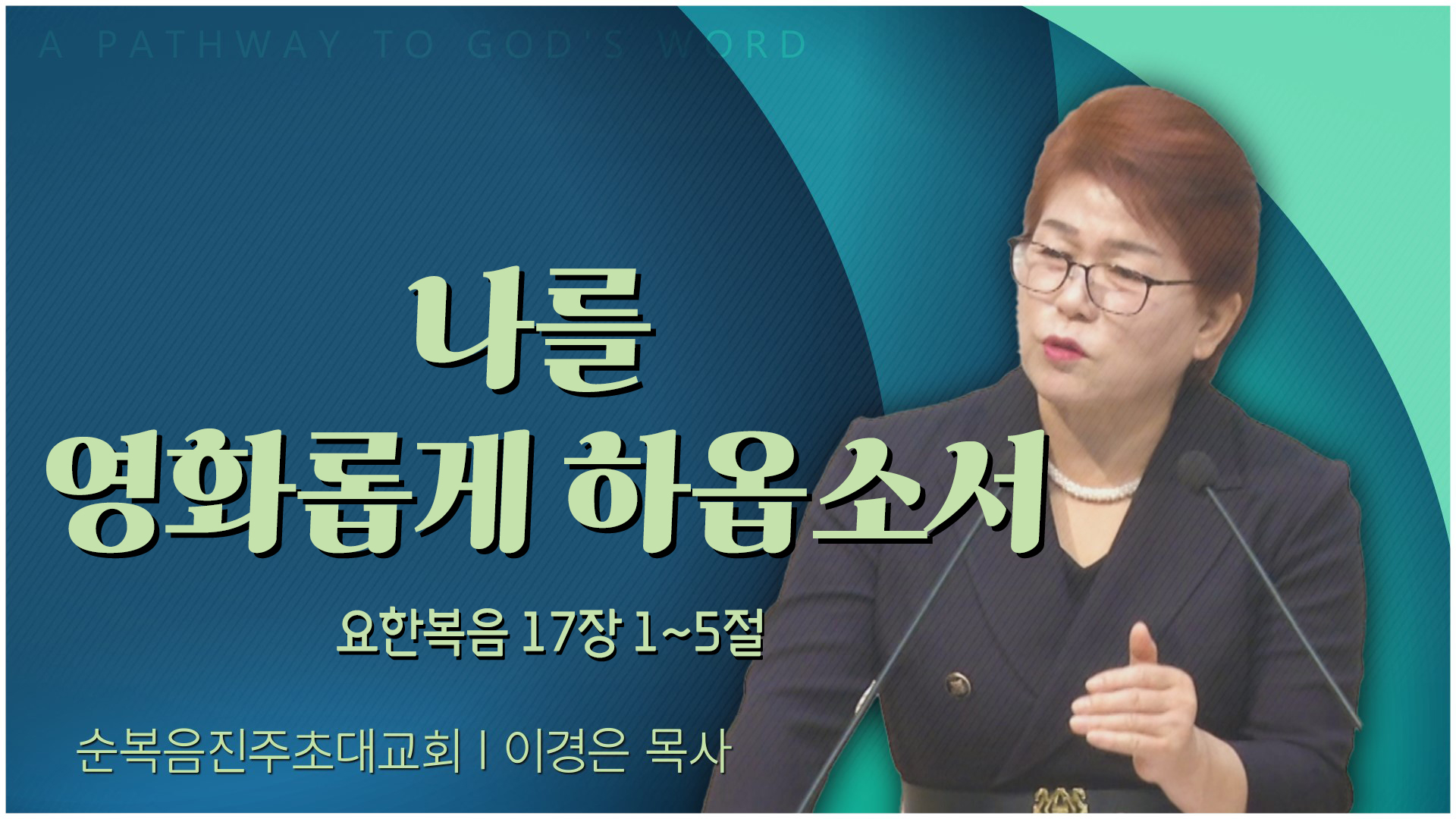 A PATHWAY TO GOD'S WORD

나를
영화롭게 하옵소서

요한복음 17장 1~5절

순복음진주초대교회 | 이경은 목사